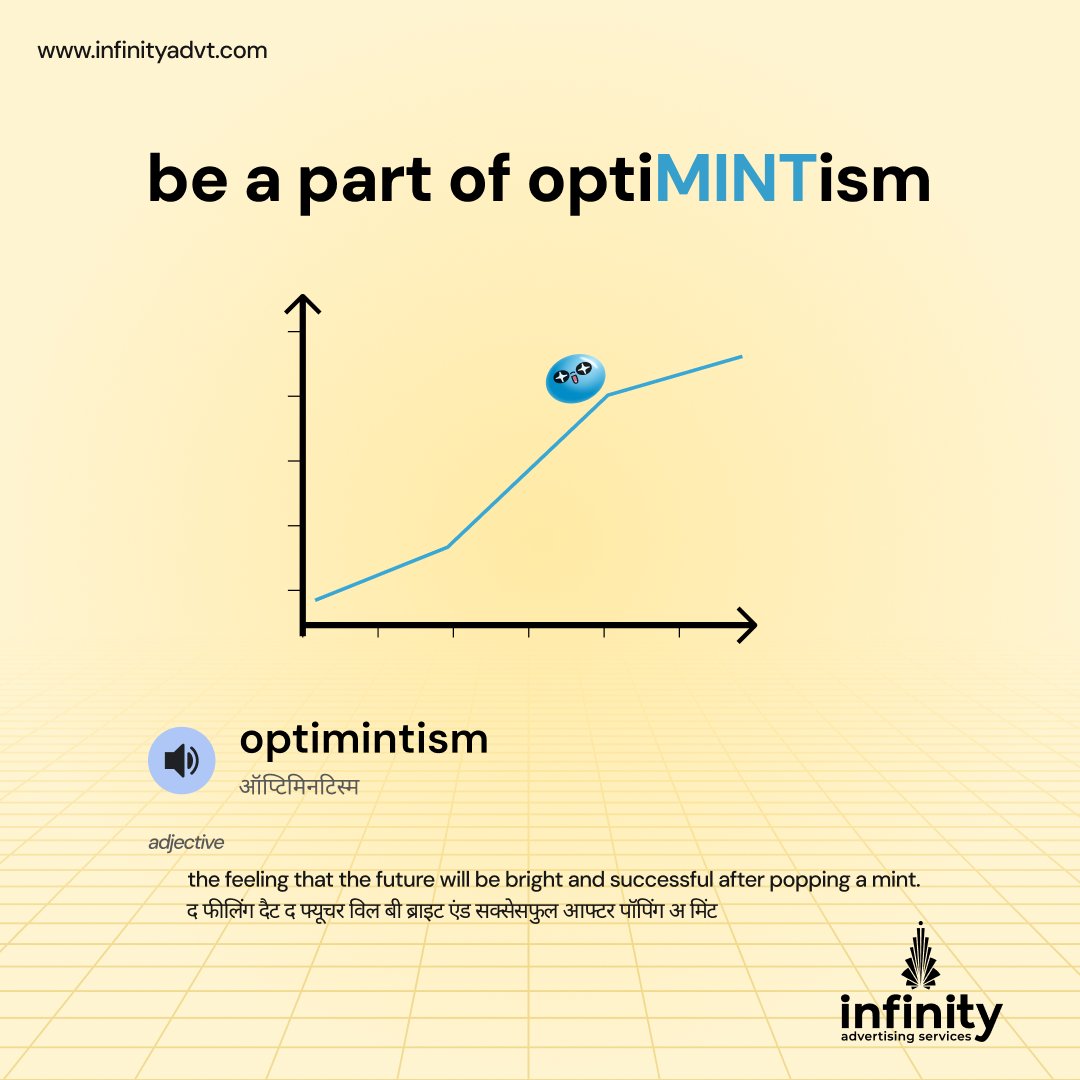 www.infinityadvt.com

be a part of optiMINTism

optimintism
ऑप्टिमिनटिस्म

adjective

the feeling that the future will be bright and successful after popping a mint.
द फीलिंग दैट द फ्यूचर विल बी ब्राइट एंड सक्सेसफुल आफ्टर पॉपिंग अ मिंट

infinity
advertising services